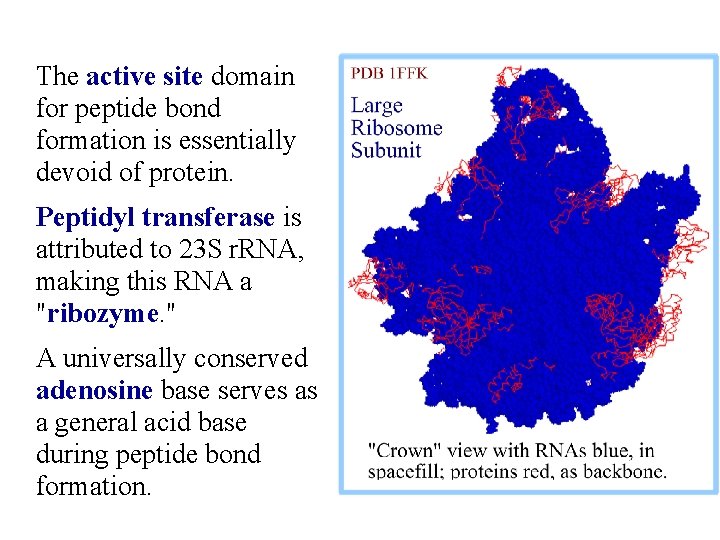 The active site domain for peptide bond formation is essentially devoid of protein.

Peptidyl transferase is attributed to 23S rRNA, making this RNA a "ribozyme."

A universally conserved adenosine base serves as a general acid base during peptide bond formation.

PDB 1FFK

Large Ribosome Subunit

"Crown" view with RNAs blue, in spacefill; proteins red, as backbone.